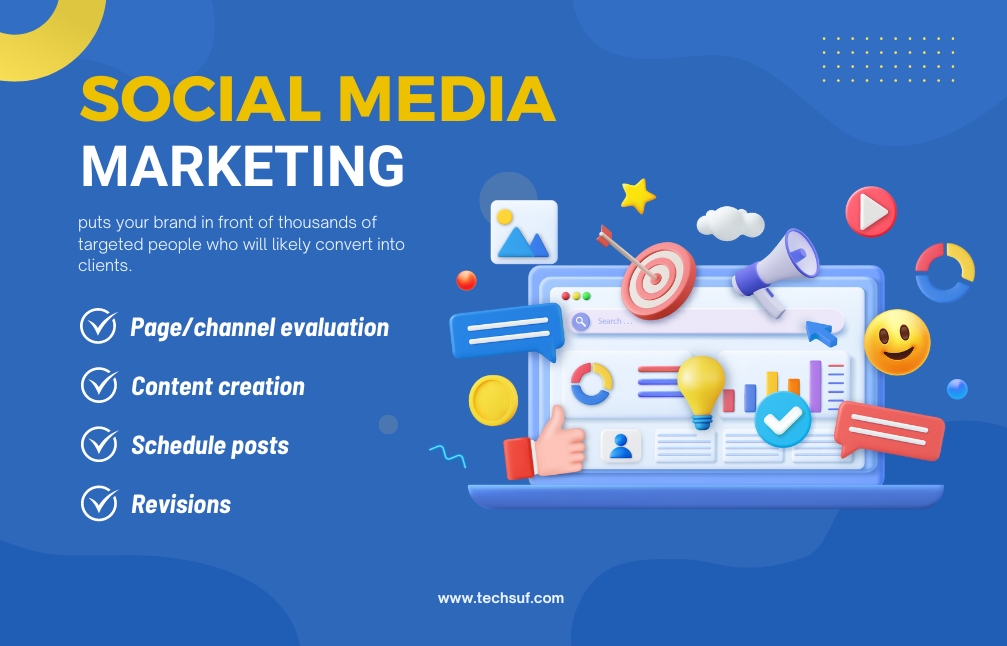 SOCIAL MEDIA MARKETING

puts your brand in front of thousands of targeted people who will likely convert into clients.

Page/channel evaluation

Content creation

Schedule posts

Revisions

Search . . .

www.techsuf.com